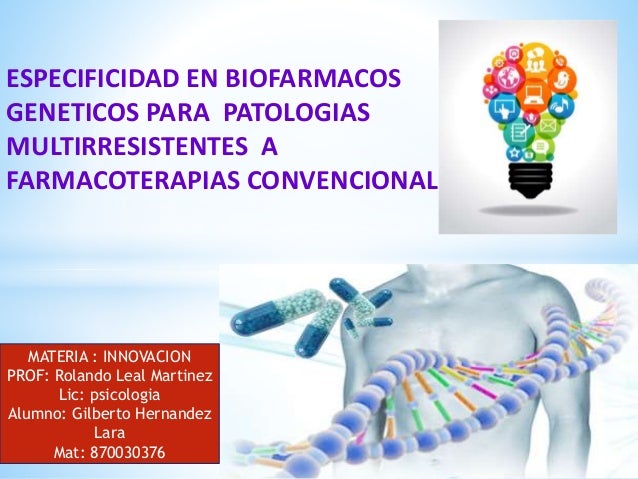 ESPECIFICIDAD EN BIOFARMACOS GENETICOS PARA PATOLOGIAS MULTIRRESISTENTES A FARMACOTERAPIAS CONVENCIONAL

MATERIA : INNOVACION
PROF: Rolando Leal Martinez
Lic: psicologia
Alumno: Gilberto Hernandez Lara
Mat: 870030376